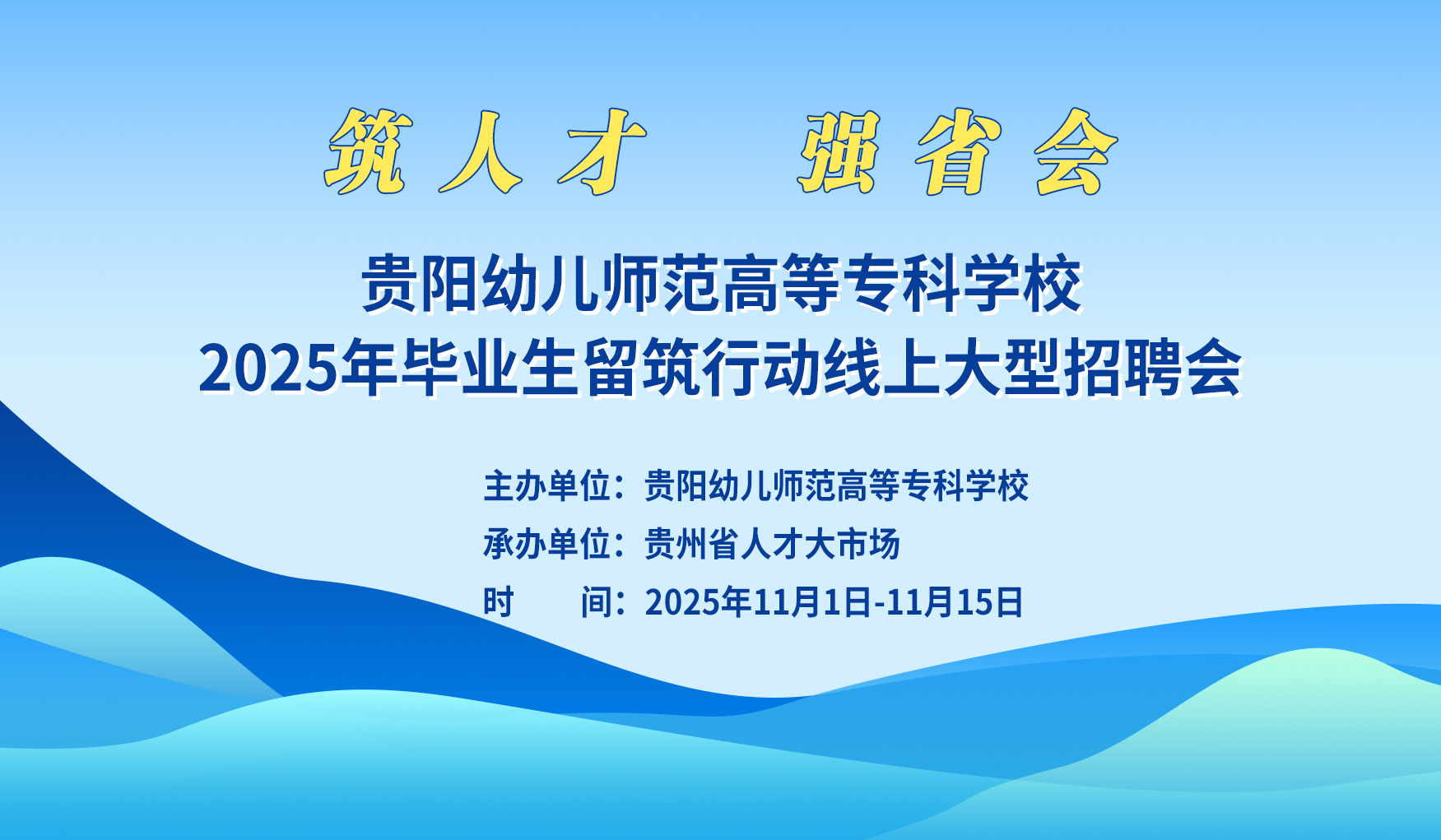 筑人才　强省会

贵阳幼儿师范高等专科学校
2025年毕业生留筑行动线上大型招聘会

主办单位：贵阳幼儿师范高等专科学校
承办单位：贵州省人才大市场
时　　间：2025年11月1日-11月15日